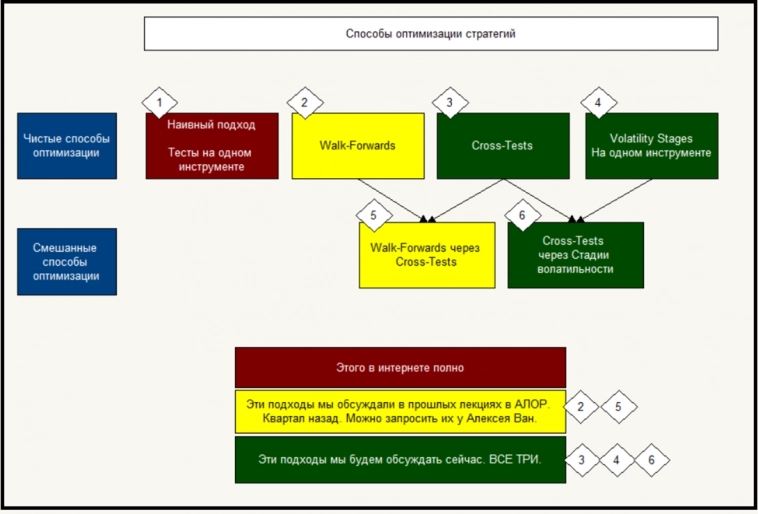 Способы оптимизации стратегий

Чистые способы оптимизации

1
Наивный подход

Тесты на одном инструменте

2
Walk-Forwards

3
Cross-Tests

4
Volatility Stages
На одном инструменте

Смешанные способы оптимизации

5
Walk-Forwards через Cross-Tests

6
Cross-Tests через Стадии волатильности

Этого в интернете полно

Эти подходы мы обсуждали в прошлых лекциях в АЛОР. Квартал назад. Можно запросить их у Алексея Ван.

2 5

Эти подходы мы будем обсуждать сейчас. ВСЕ ТРИ.

3 4 6